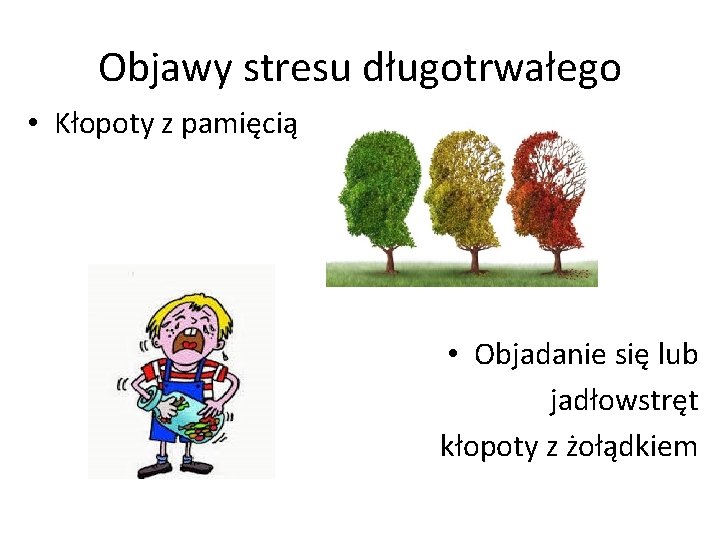 Objawy stresu długotrwałego

• Kłopoty z pamięcią

• Objadanie się lub jadłowstręt kłopoty z żołądkiem